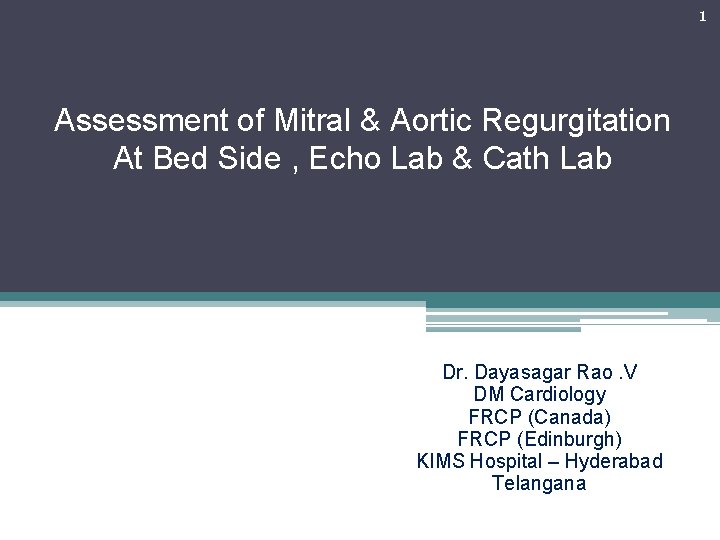 1

Assessment of Mitral & Aortic Regurgitation At Bed Side , Echo Lab & Cath Lab

Dr. Dayasagar Rao .V
DM Cardiology
FRCP (Canada)
FRCP (Edinburgh)
KIMS Hospital – Hyderabad
Telangana